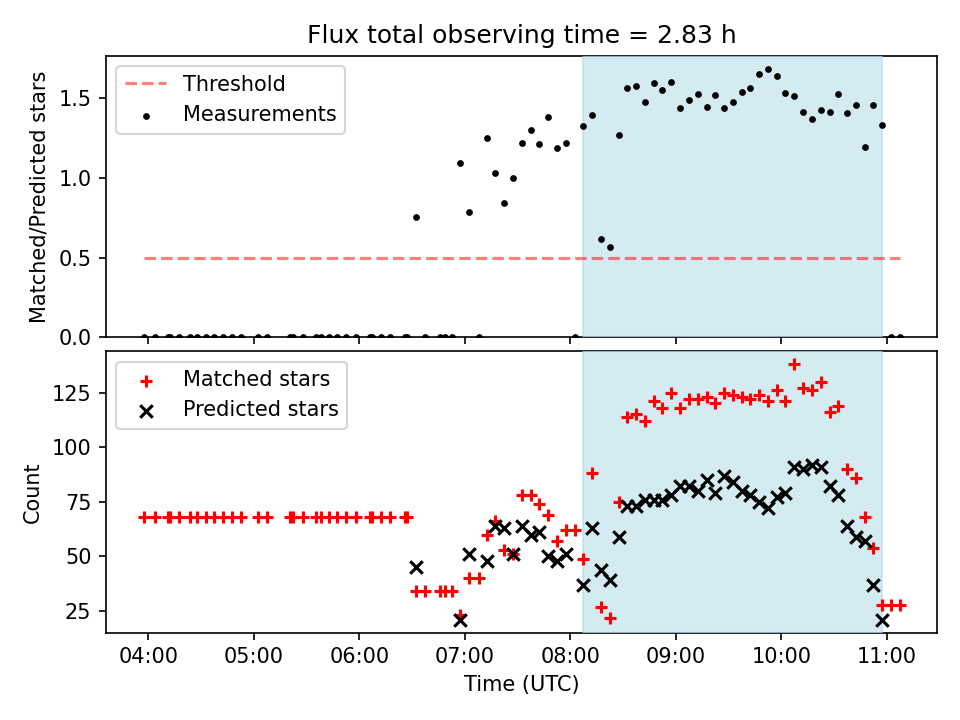 Flux total observing time = 2.83 h

Threshold
Measurements

Matched/Predicted stars

1.5
1.0
0.5
0.0

Matched stars
Predicted stars

Count

125
100
75
50
25

04:00
05:00
06:00
07:00
08:00
09:00
10:00
11:00

Time (UTC)